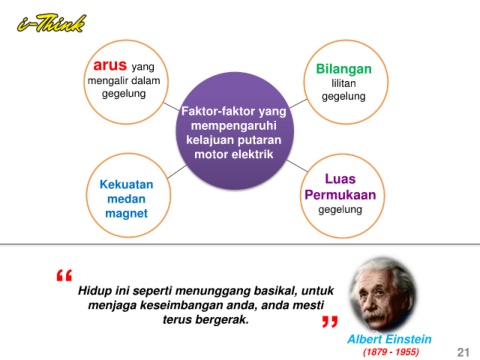 i-Think

Faktor-faktor yang mempengaruhi kelajuan putaran motor elektrik

arus yang mengalir dalam gegelung

Bilangan lilitan gegelung

Kekuatan medan magnet

Luas Permukaan gegelung

“ Hidup ini seperti menunggang basikal, untuk menjaga keseimbangan anda, anda mesti terus bergerak. ”

Albert Einstein
(1879 - 1955)

21